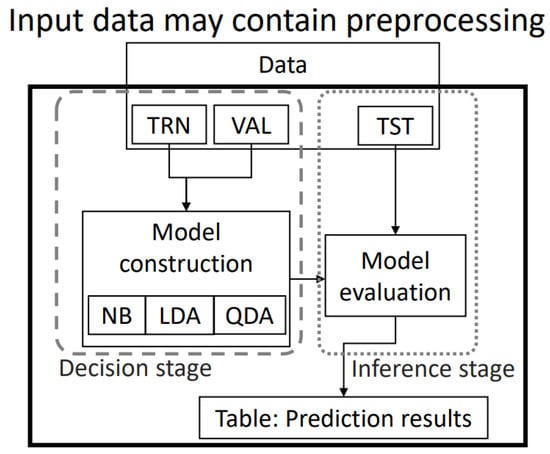 Input data may contain preprocessing

Data

TRN

VAL

TST

Model construction

NB

LDA

QDA

Model evaluation

Decision stage

Inference stage

Table: Prediction results